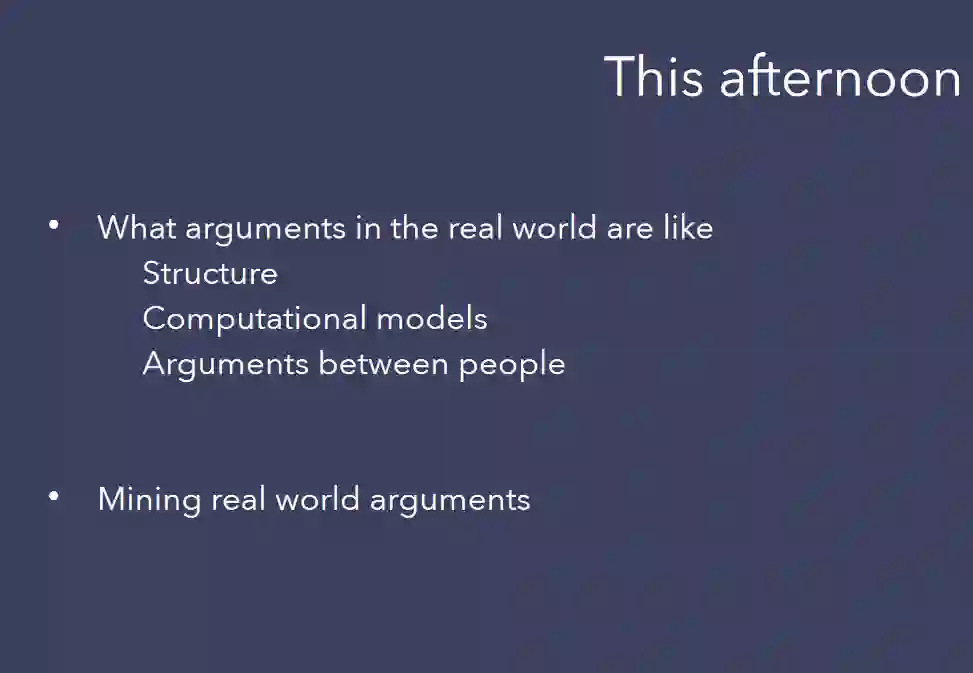 This afternoon

• What arguments in the real world are like
Structure
Computational models
Arguments between people

• Mining real world arguments